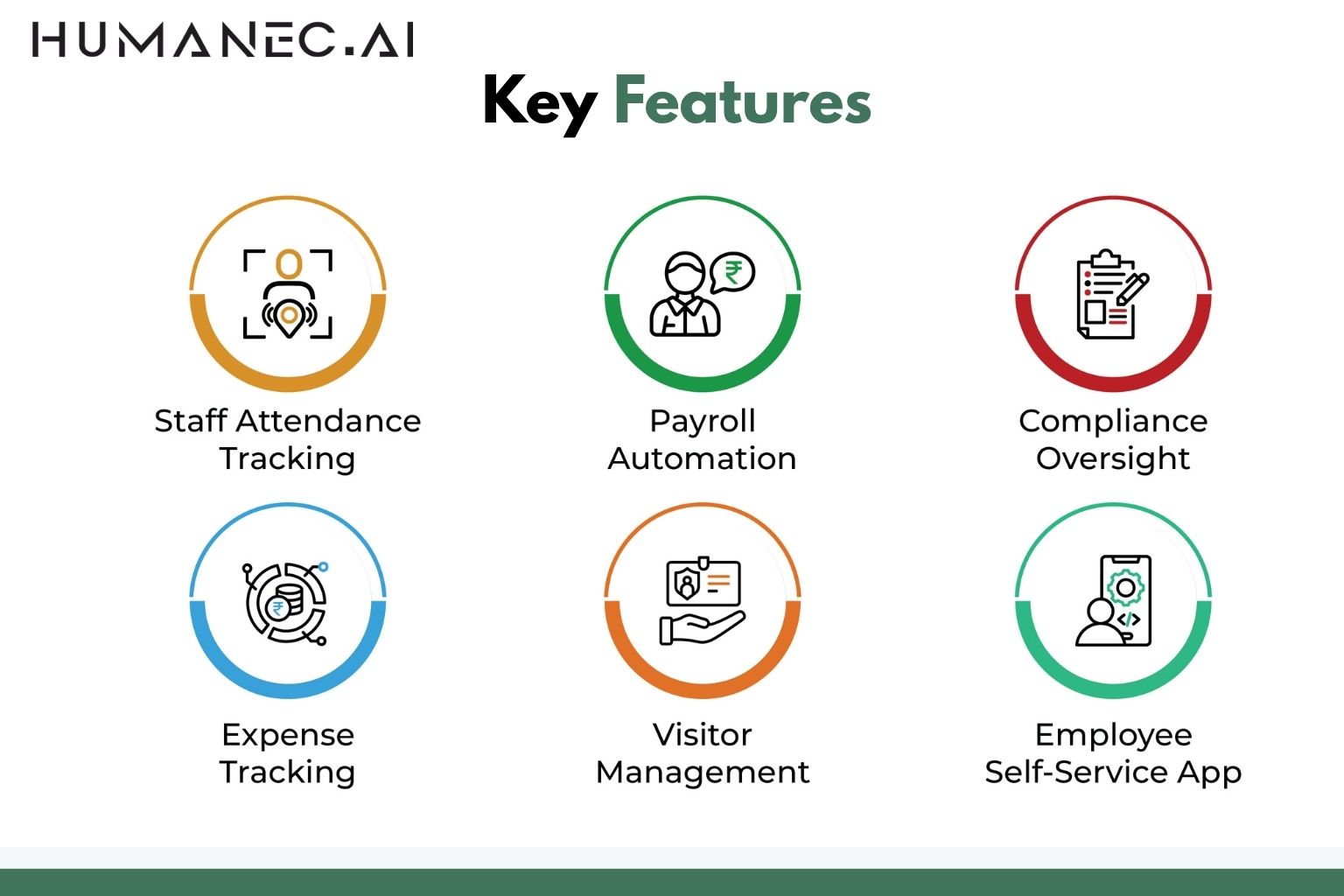 HUMANEC.AI

Key Features

Staff Attendance Tracking

Payroll Automation

Compliance Oversight

Expense Tracking

Visitor Management

Employee Self-Service App